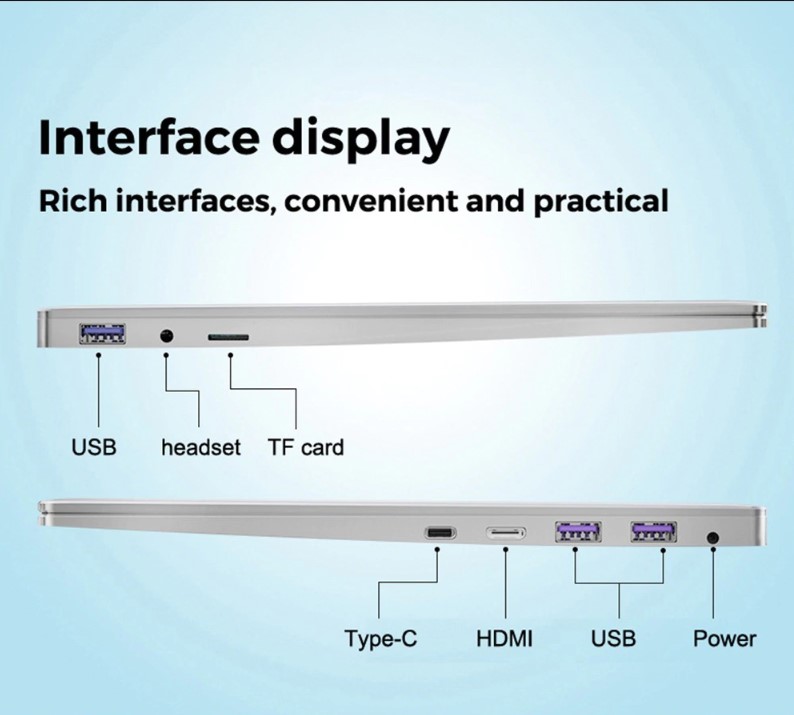 Interface display

Rich interfaces, convenient and practical

USB headset TF card

Type-C HDMI USB Power